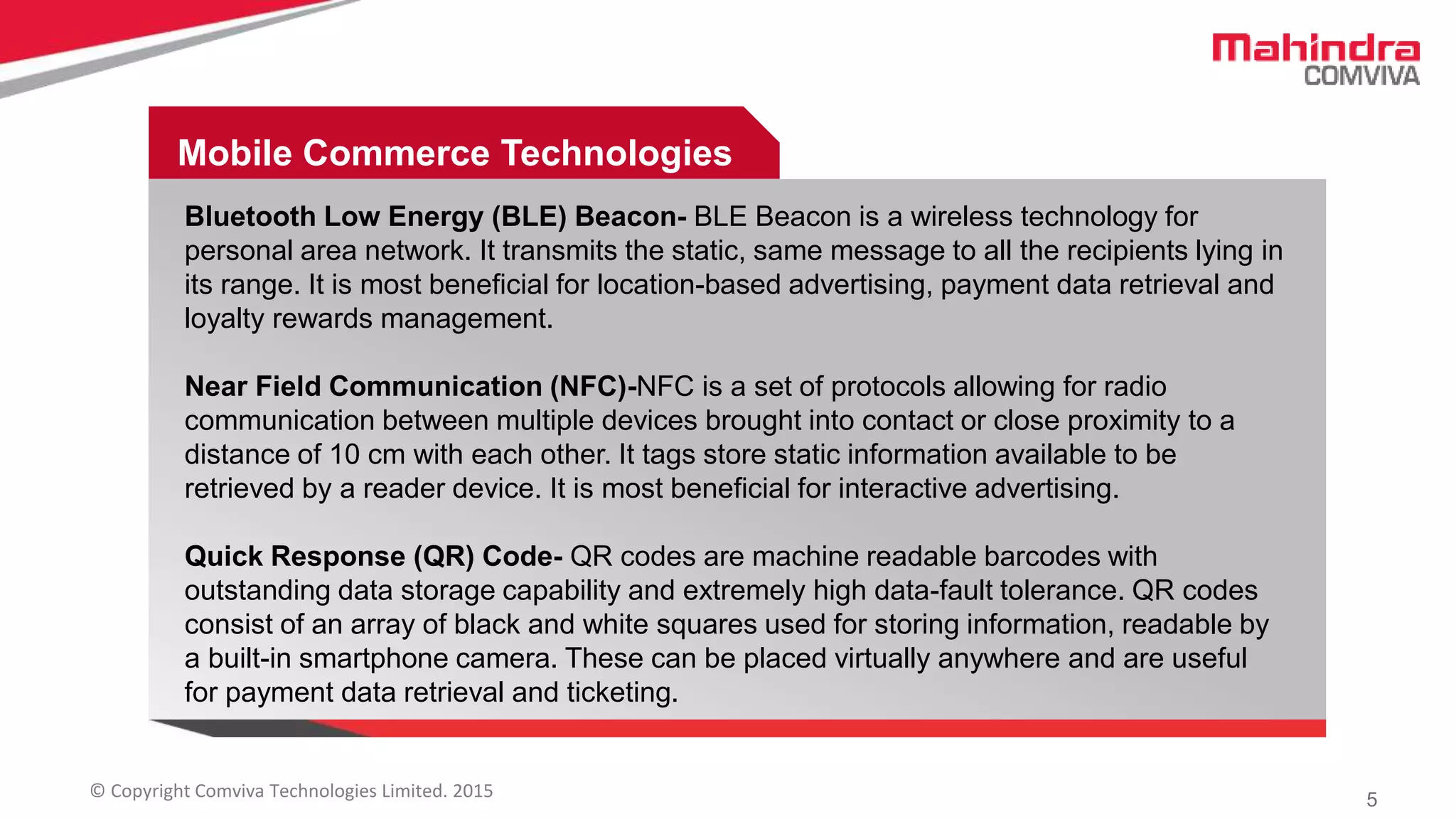 Mahindra
COMVIVA

Mobile Commerce Technologies

Bluetooth Low Energy (BLE) Beacon- BLE Beacon is a wireless technology for personal area network. It transmits the static, same message to all the recipients lying in its range. It is most beneficial for location-based advertising, payment data retrieval and loyalty rewards management.

Near Field Communication (NFC)-NFC is a set of protocols allowing for radio communication between multiple devices brought into contact or close proximity to a distance of 10 cm with each other. It tags store static information available to be retrieved by a reader device. It is most beneficial for interactive advertising.

Quick Response (QR) Code- QR codes are machine readable barcodes with outstanding data storage capability and extremely high data-fault tolerance. QR codes consist of an array of black and white squares used for storing information, readable by a built-in smartphone camera. These can be placed virtually anywhere and are useful for payment data retrieval and ticketing.

© Copyright Comviva Technologies Limited. 2015

5